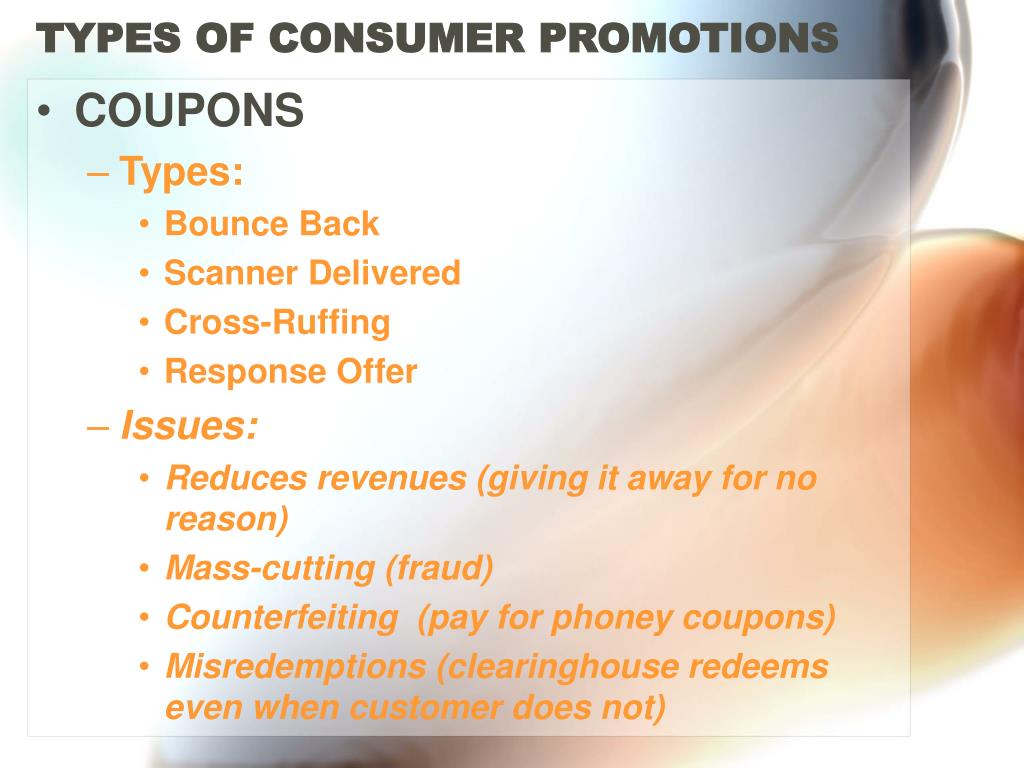 TYPES OF CONSUMER PROMOTIONS

• COUPONS
– Types:
• Bounce Back
• Scanner Delivered
• Cross-Ruffing
• Response Offer
– Issues:
• Reduces revenues (giving it away for no reason)
• Mass-cutting (fraud)
• Counterfeiting (pay for phoney coupons)
• Misredemptions (clearinghouse redeems even when customer does not)